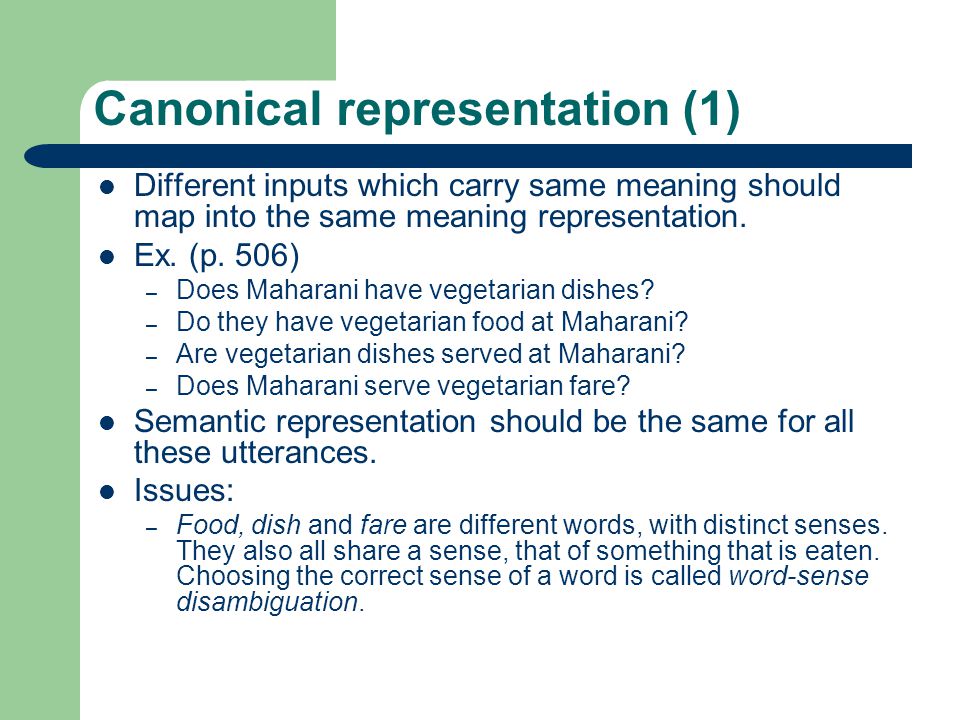 Canonical representation (1)

- Different inputs which carry same meaning should map into the same meaning representation.
- Ex. (p. 506)
  – Does Maharani have vegetarian dishes?
  – Do they have vegetarian food at Maharani?
  – Are vegetarian dishes served at Maharani?
  – Does Maharani serve vegetarian fare?
- Semantic representation should be the same for all these utterances.
- Issues:
  – Food, dish and fare are different words, with distinct senses. They also all share a sense, that of something that is eaten. Choosing the correct sense of a word is called word-sense disambiguation.